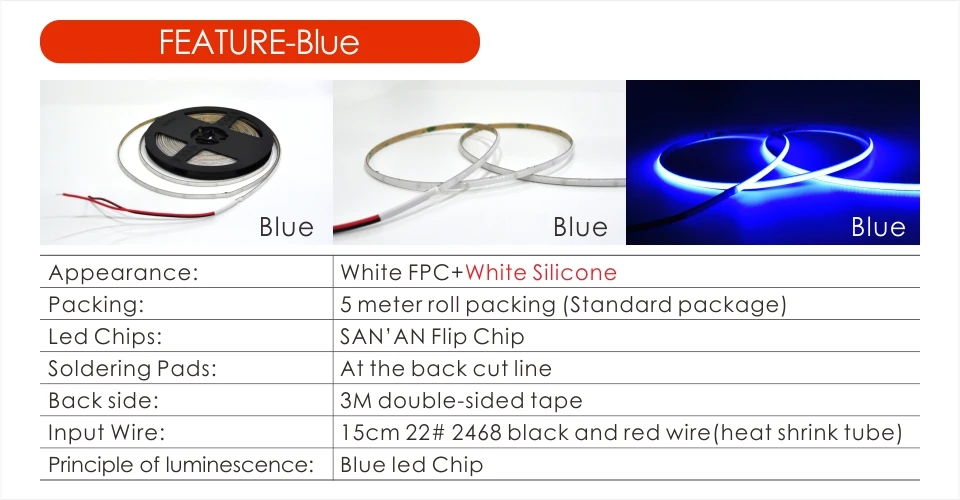 FEATURE-Blue

Blue

Blue

Blue

| | |
|---|---|
| Appearance: | White FPC+White Silicone |
| Packing: | 5 meter roll packing (Standard package) |
| Led Chips: | SAN'AN Flip Chip |
| Soldering Pads: | At the back cut line |
| Back side: | 3M double-sided tape |
| Input Wire: | 15cm 22# 2468 black and red wire(heat shrink tube) |
| Principle of luminescence: | Blue led Chip |